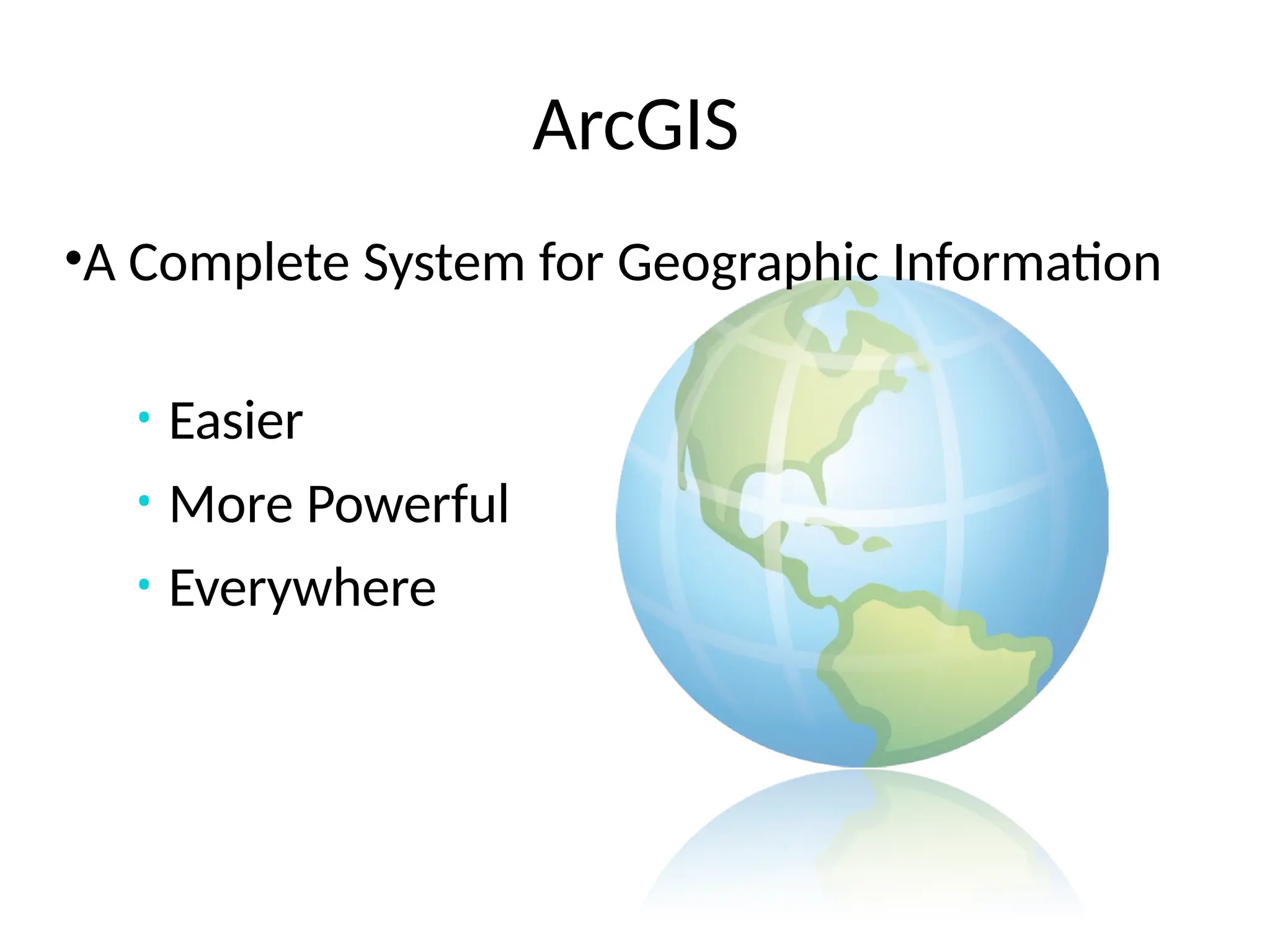 ArcGIS

•A Complete System for Geographic Information

• Easier
• More Powerful
• Everywhere